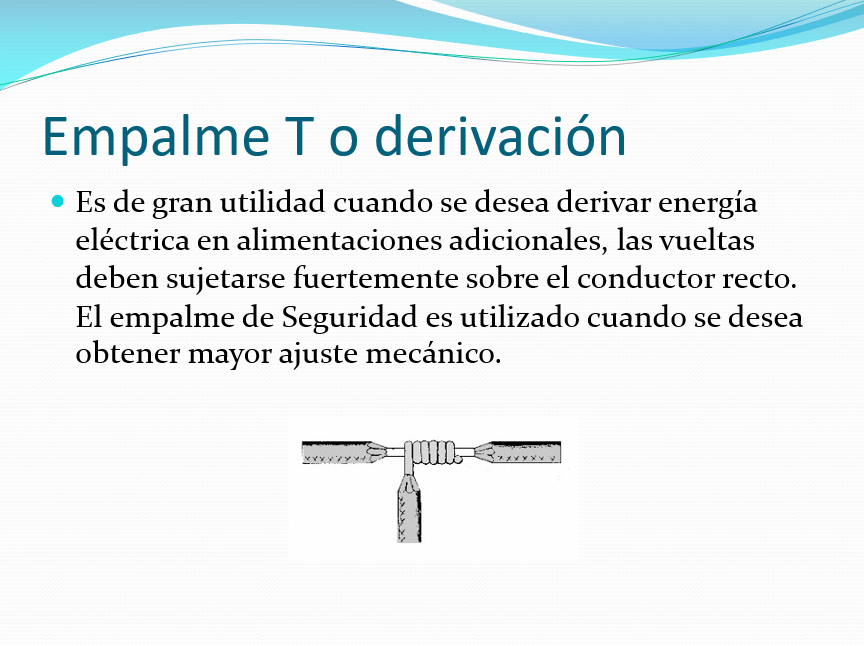 Empalme T o derivación

Es de gran utilidad cuando se desea derivar energía eléctrica en alimentaciones adicionales, las vueltas deben sujetarse fuertemente sobre el conductor recto. El empalme de Seguridad es utilizado cuando se desea obtener mayor ajuste mecánico.